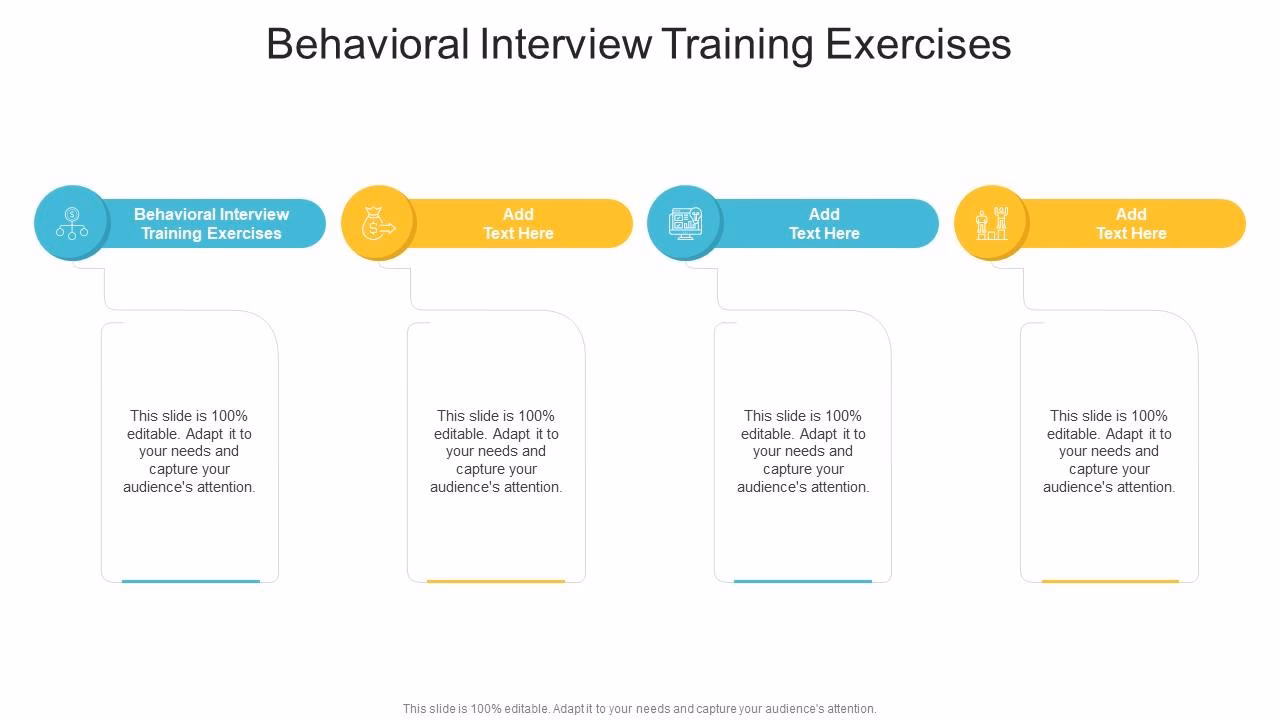 Behavioral Interview Training Exercises

Behavioral Interview Training Exercises

This slide is 100% editable. Adapt it to your needs and capture your audience's attention.

Add Text Here

This slide is 100% editable. Adapt it to your needs and capture your audience's attention.

Add Text Here

This slide is 100% editable. Adapt it to your needs and capture your audience's attention.

Add Text Here

This slide is 100% editable. Adapt it to your needs and capture your audience's attention.

This slide is 100% editable. Adapt it to your needs and capture your audience's attention.